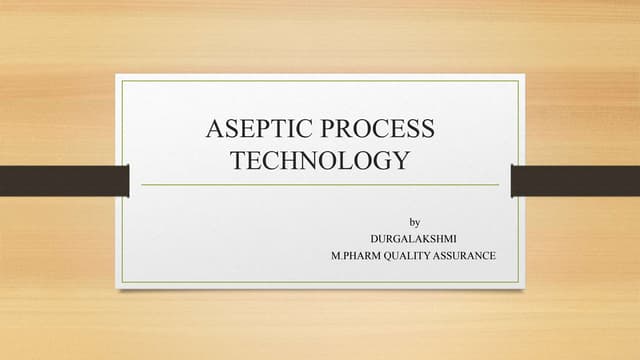 ASEPTIC PROCESS TECHNOLOGY

by
DURGALAKSHMI
M.PHARM QUALITY ASSURANCE